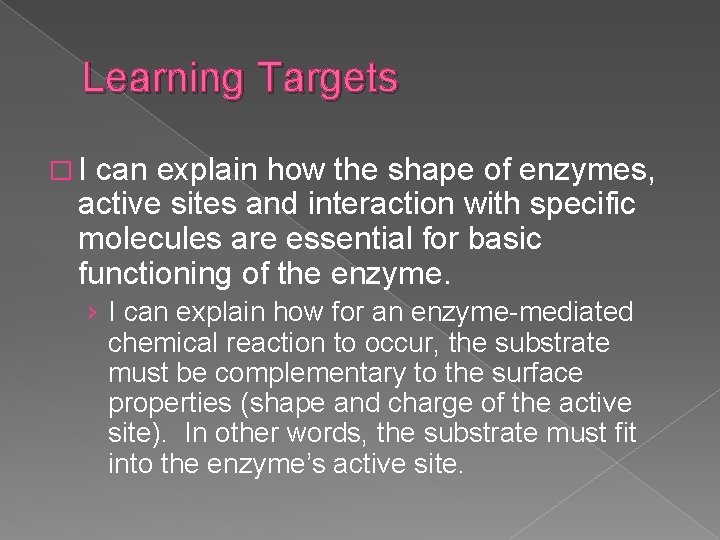 Learning Targets

□ I can explain how the shape of enzymes, active sites and interaction with specific molecules are essential for basic functioning of the enzyme.

› I can explain how for an enzyme-mediated chemical reaction to occur, the substrate must be complementary to the surface properties (shape and charge of the active site). In other words, the substrate must fit into the enzyme's active site.